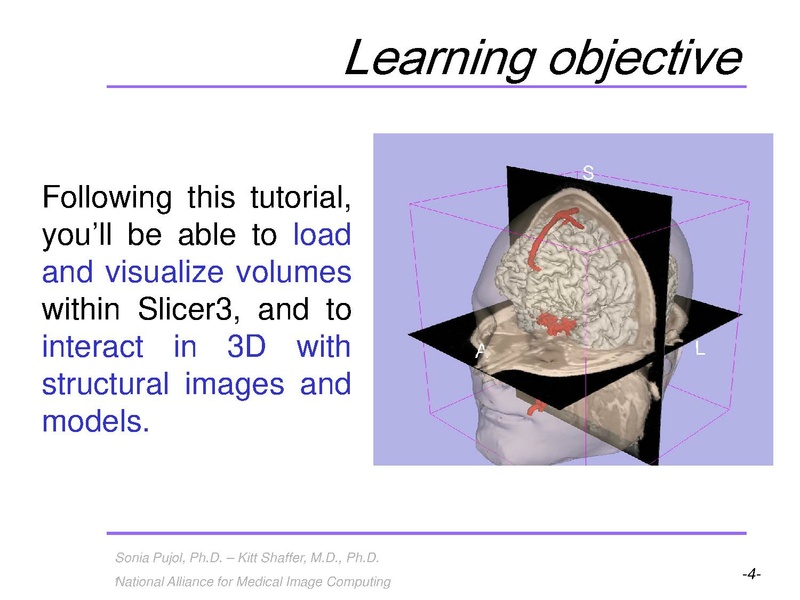 Learning objective

Following this tutorial, you'll be able to load and visualize volumes within Slicer3, and to interact in 3D with structural images and models.

S

A

L

Sonia Pujol, Ph.D. – Kitt Shaffer, M.D., Ph.D.

National Alliance for Medical Image Computing

-4-